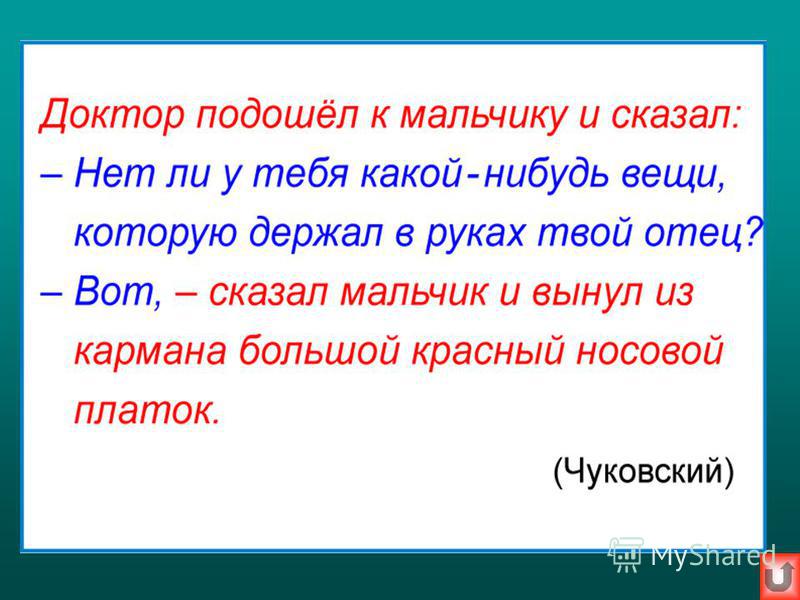 Доктор подошёл к мальчику и сказал:
– Нет ли у тебя какой-нибудь вещи, которую держал в руках твой отец?
– Вот, – сказал мальчик и вынул из кармана большой красный носовой платок.

(Чуковский)

MyShared